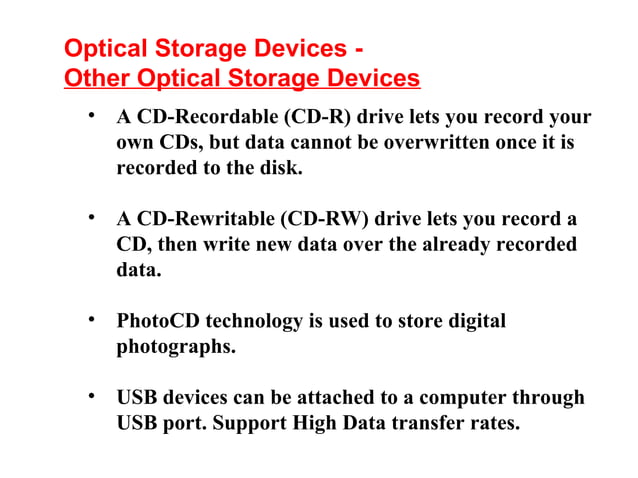 Optical Storage Devices -
Other Optical Storage Devices

• A CD-Recordable (CD-R) drive lets you record your own CDs, but data cannot be overwritten once it is recorded to the disk.

• A CD-Rewritable (CD-RW) drive lets you record a CD, then write new data over the already recorded data.

• PhotoCD technology is used to store digital photographs.

• USB devices can be attached to a computer through USB port. Support High Data transfer rates.